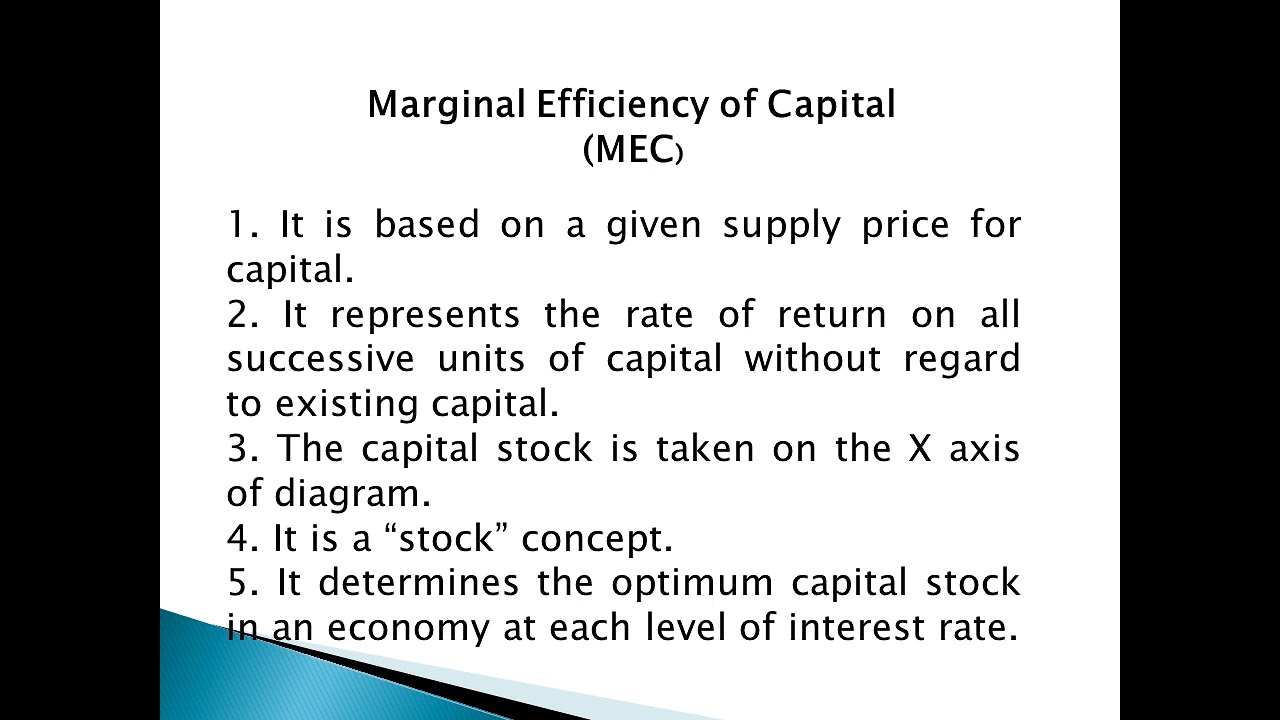 Marginal Efficiency of Capital
(MEC)

1. It is based on a given supply price for capital.
2. It represents the rate of return on all successive units of capital without regard to existing capital.
3. The capital stock is taken on the X axis of diagram.
4. It is a “stock” concept.
5. It determines the optimum capital stock in an economy at each level of interest rate.